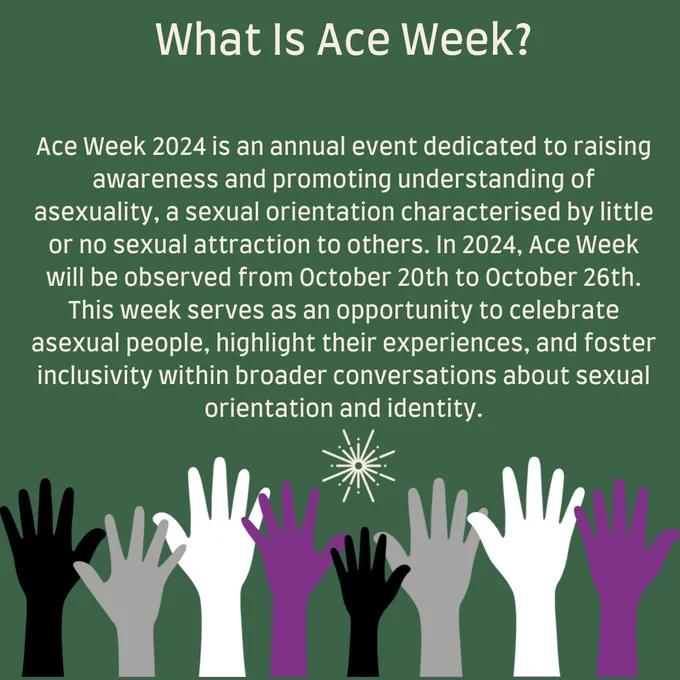 What Is Ace Week?

Ace Week 2024 is an annual event dedicated to raising awareness and promoting understanding of asexuality, a sexual orientation characterised by little or no sexual attraction to others. In 2024, Ace Week will be observed from October 20th to October 26th. This week serves as an opportunity to celebrate asexual people, highlight their experiences, and foster inclusivity within broader conversations about sexual orientation and identity.